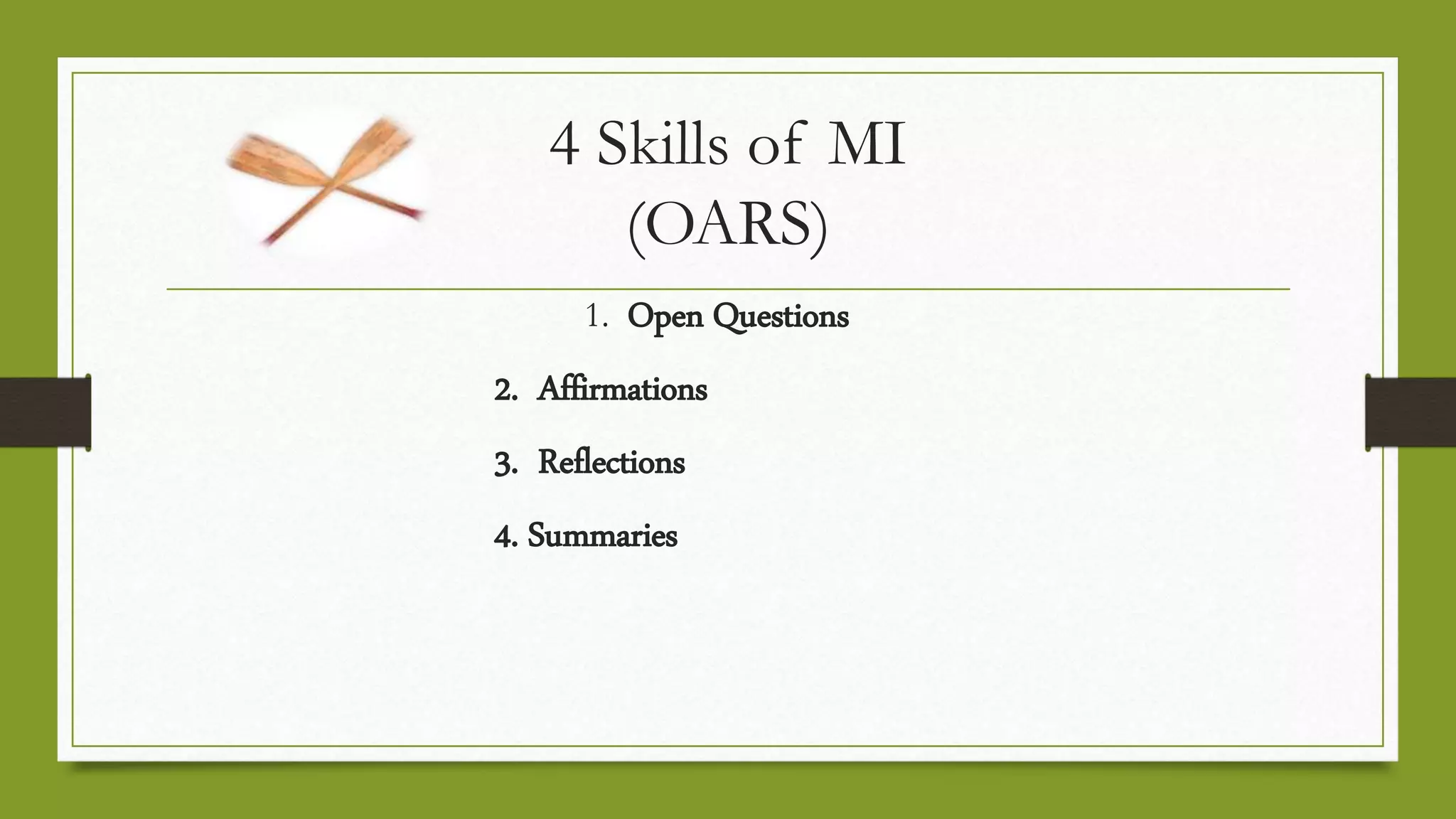 4 Skills of MI
(OARS)

1. Open Questions

2. Affirmations

3. Reflections

4. Summaries